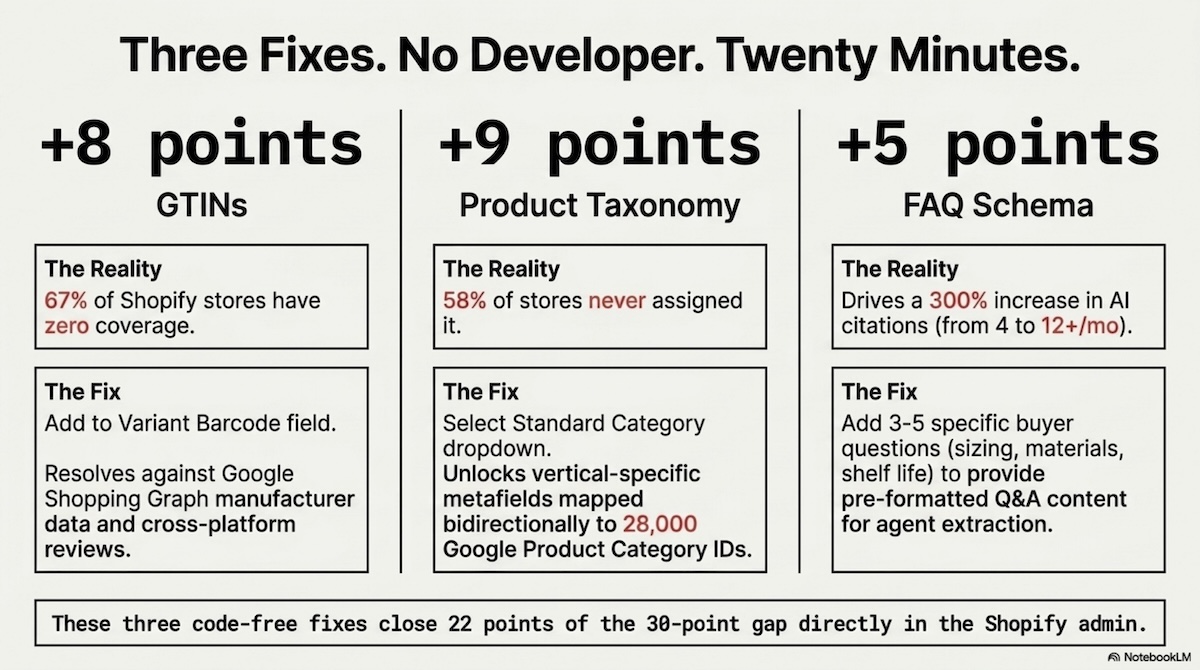 Three Fixes. No Developer. Twenty Minutes.

+8 points

GTINs

The Reality
67% of Shopify stores have zero coverage.

The Fix
Add to Variant Barcode field.

Resolves against Google Shopping Graph manufacturer data and cross-platform reviews.

+9 points

Product Taxonomy

The Reality
58% of stores never assigned it.

The Fix
Select Standard Category dropdown.
Unlocks vertical-specific metafields mapped bidirectionally to 28,000 Google Product Category IDs.

+5 points

FAQ Schema

The Reality
Drives a 300% increase in AI citations (from 4 to 12+/mo).

The Fix
Add 3-5 specific buyer questions (sizing, materials, shelf life) to provide pre-formatted Q&A content for agent extraction.

These three code-free fixes close 22 points of the 30-point gap directly in the Shopify admin.

NotebookLM